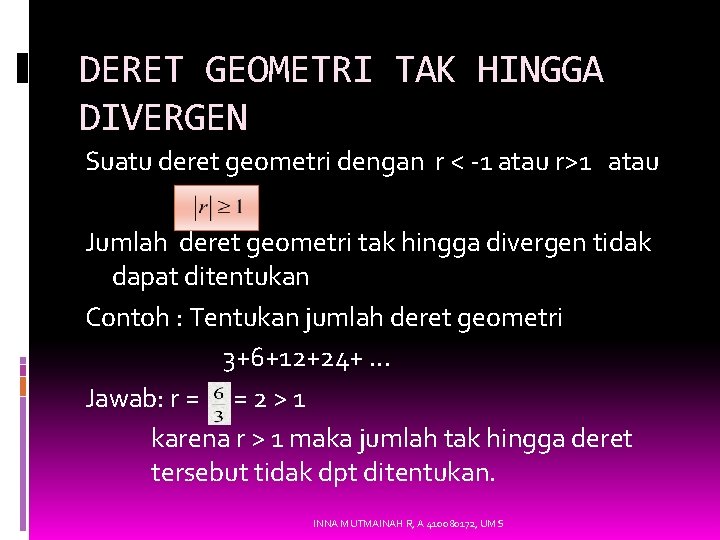 DERET GEOMETRI TAK HINGGA DIVERGEN

Suatu deret geometri dengan r < -1 atau r>1 atau $|r| \geq 1$

Jumlah deret geometri tak hingga divergen tidak dapat ditentukan

Contoh : Tentukan jumlah deret geometri

3+6+12+24+ …

Jawab: r = $\frac{6}{3}$ = 2 > 1

karena r > 1 maka jumlah tak hingga deret tersebut tidak dpt ditentukan.

INNA MUTMAINAH R, A 410080172, UMS